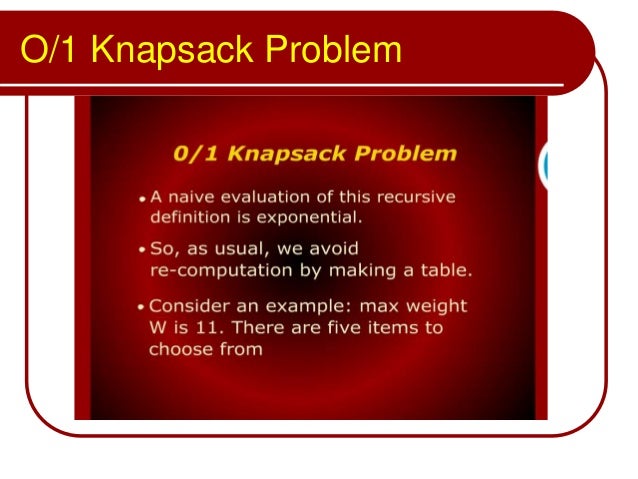 O/1 Knapsack Problem

0/1 Knapsack Problem

• A naive evaluation of this recursive definition is exponential.

• So, as usual, we avoid re-computation by making a table.

• Consider an example: max weight W is 11. There are five items to choose from